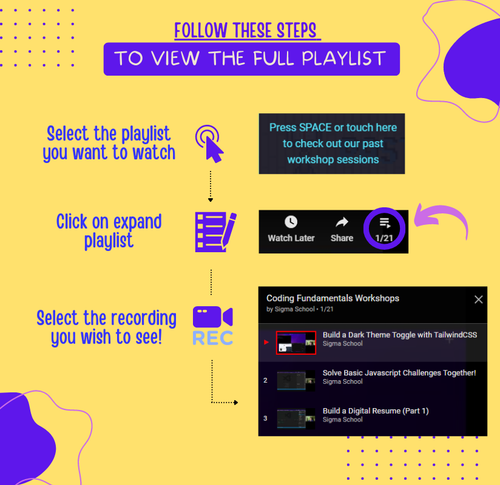 FOLLOW THESE STEPS

TO VIEW THE FULL PLAYLIST

Select the playlist you want to watch

Press SPACE or touch here to check out our past workshop sessions

Click on expand playlist

Watch Later

Share

1/21

Select the recording you wish to see!

REC

Coding Fundamentals Workshops

by Sigma School • 1/21

Build a Dark Theme Toggle with TailwindCSS

Sigma School

2

Solve Basic Javascript Challenges Together!

Sigma School

3

Build a Digital Resume (Part 1)

Sigma School